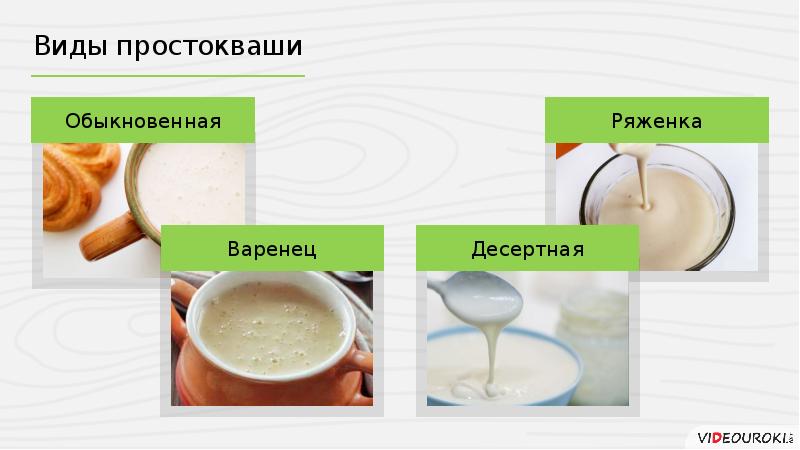 Виды простокваши

Обыкновенная

Ряженка

Варенец

Десертная

VIDEOUROKI.net